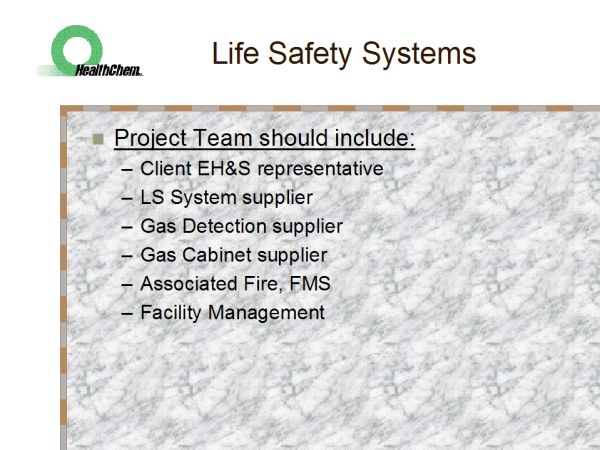 HealthChem

Life Safety Systems

Project Team should include:
– Client EH&S representative
– LS System supplier
– Gas Detection supplier
– Gas Cabinet supplier
– Associated Fire, FMS
– Facility Management